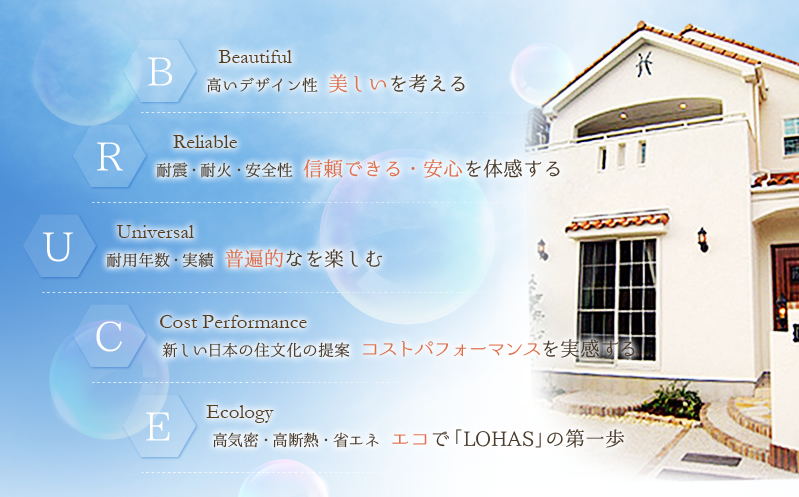 B
Beautiful
高いデザイン性 美しいを考える

R
Reliable
耐震・耐火・安全性 信頼できる・安心を体感する

U
Universal
耐用年数・実績 普遍的なを楽しむ

C
Cost Performance
新しい日本の住文化の提案 コストパフォーマンスを実感する

E
Ecology
高気密・高断熱・省エネ エコで「LOHAS」の第一歩